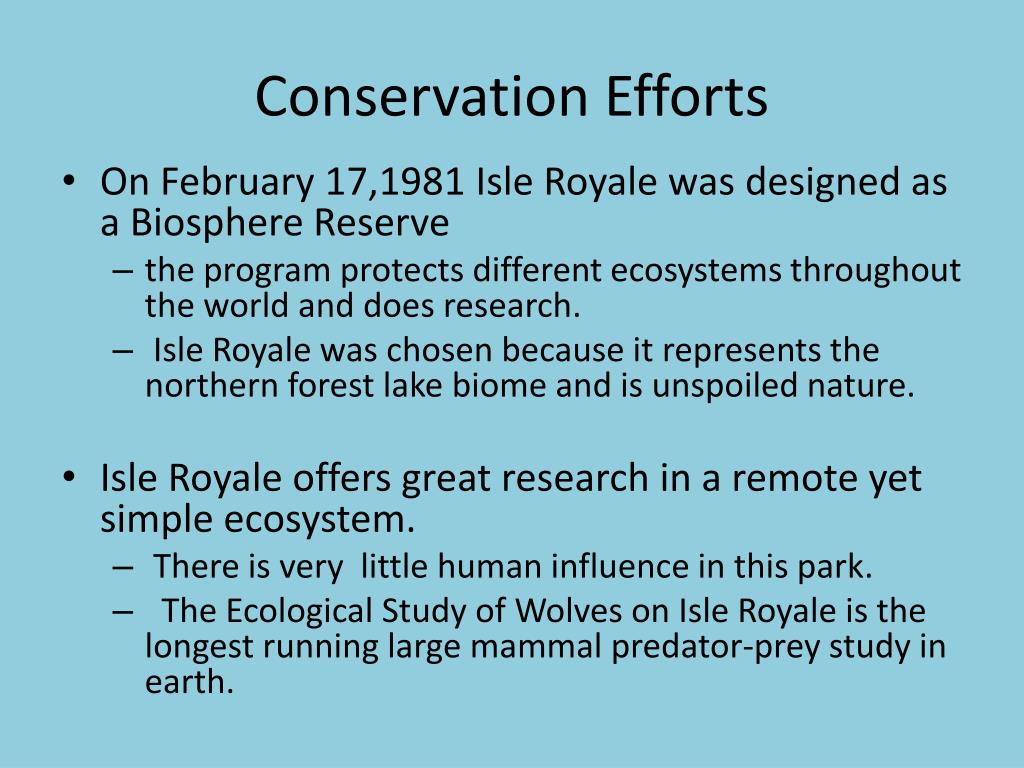 Conservation Efforts

• On February 17,1981 Isle Royale was designed as a Biosphere Reserve
– the program protects different ecosystems throughout the world and does research.
– Isle Royale was chosen because it represents the northern forest lake biome and is unspoiled nature.

• Isle Royale offers great research in a remote yet simple ecosystem.
– There is very little human influence in this park.
– The Ecological Study of Wolves on Isle Royale is the longest running large mammal predator-prey study in earth.